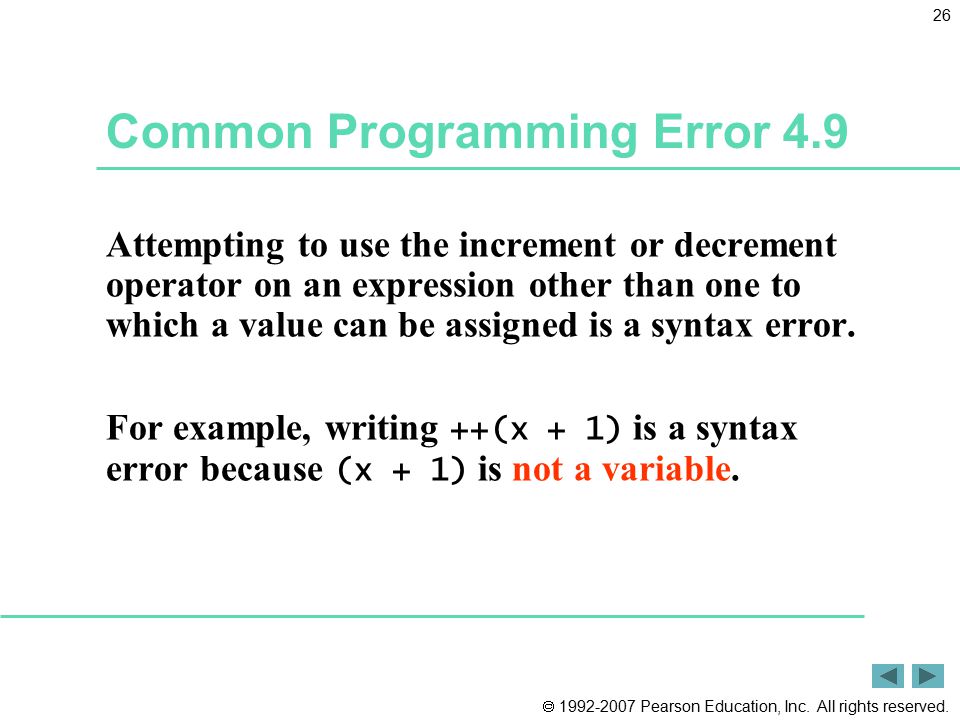 26

Common Programming Error 4.9

Attempting to use the increment or decrement operator on an expression other than one to which a value can be assigned is a syntax error.

For example, writing ++(x + 1) is a syntax error because (x + 1) is not a variable.

© 1992-2007 Pearson Education, Inc. All rights reserved.